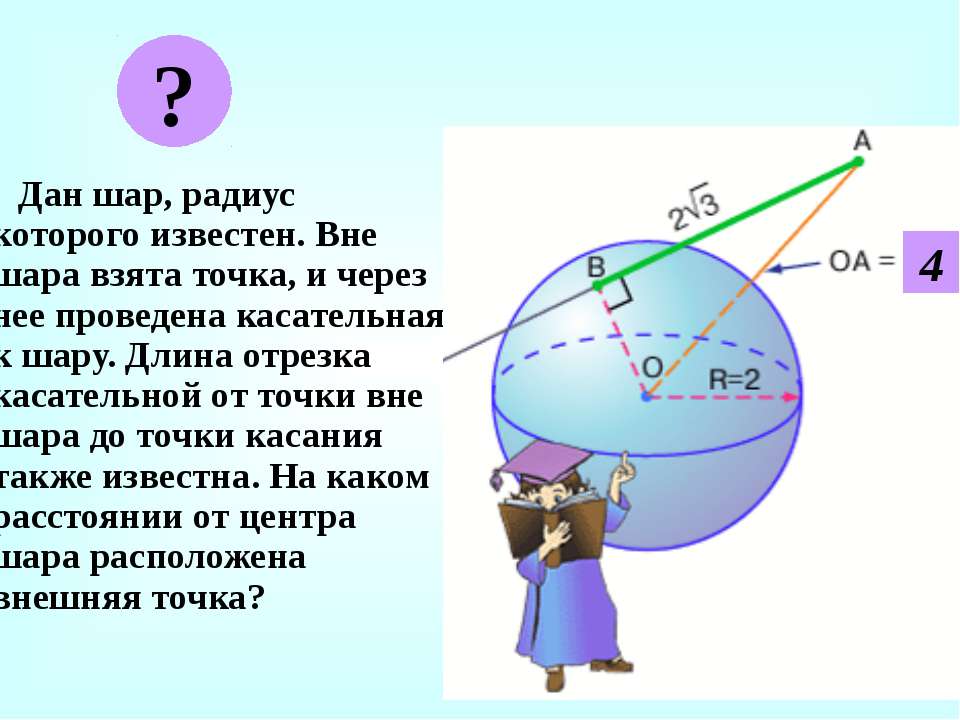 ?

Дан шар, радиус которого известен. Вне шара взята точка, и через нее проведена касательная к шару. Длина отрезка касательной от точки вне шара до точки касания также известна. На каком расстоянии от центра шара расположена внешняя точка?

A

$2\sqrt{3}$

B

OA =

4

O

R=2